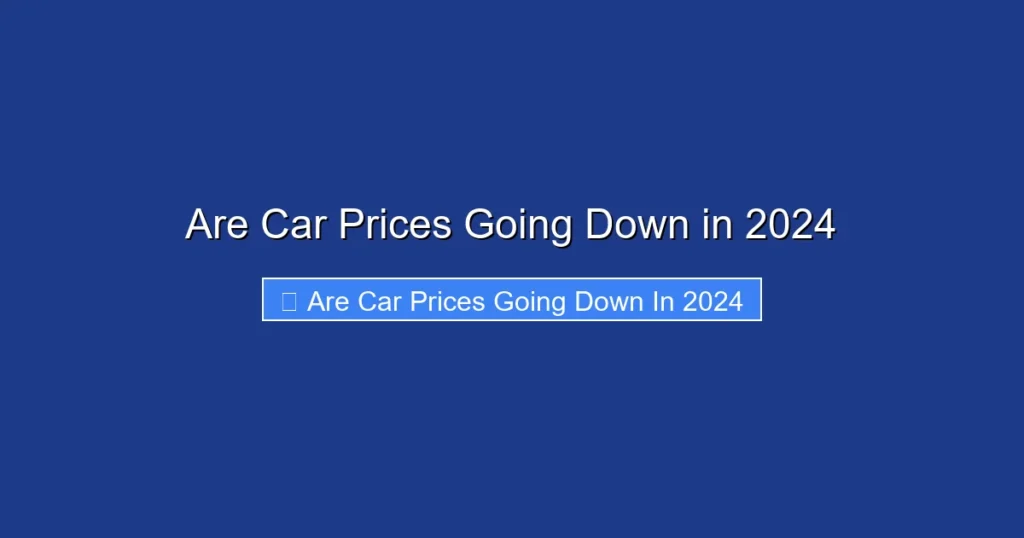 Are Car Prices Going Down in 2024

Are Car Prices Going Down In 2024